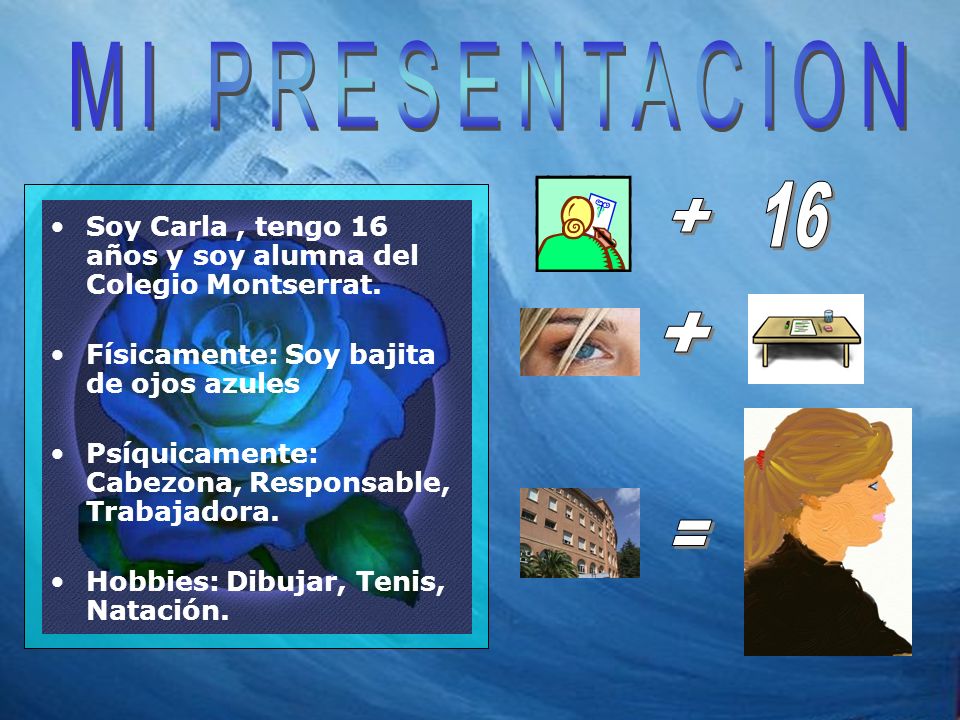 MI PRESENTACION

• Soy Carla , tengo 16 años y soy alumna del Colegio Montserrat.

• Físicamente: Soy bajita de ojos azules

• Psíquicamente: Cabezona, Responsable, Trabajadora.

• Hobbies: Dibujar, Tenis, Natación.

+ 16

+

=